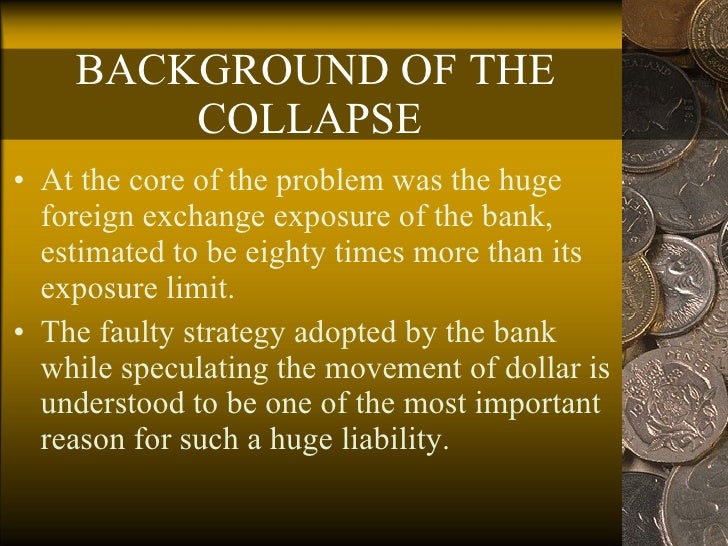 BACKGROUND OF THE COLLAPSE

• At the core of the problem was the huge foreign exchange exposure of the bank, estimated to be eighty times more than its exposure limit.

• The faulty strategy adopted by the bank while speculating the movement of dollar is understood to be one of the most important reason for such a huge liability.